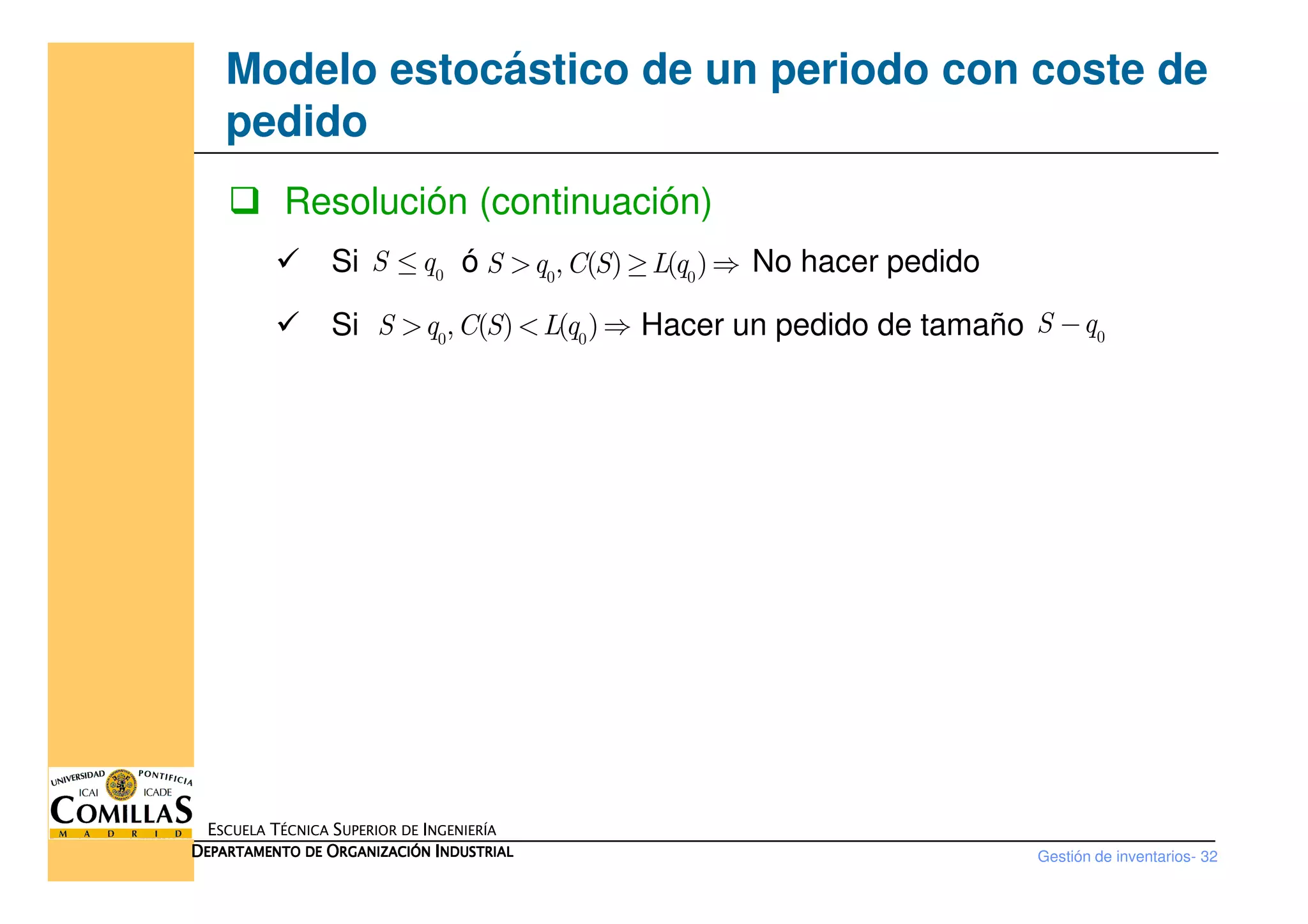 Modelo estocástico de un periodo con coste de pedido

❑ Resolución (continuación)

✓ Si $S \leq q_0$ ó $S > q_0, C(S) \geq L(q_0) \Rightarrow$ No hacer pedido

✓ Si $S > q_0, C(S) < L(q_0) \Rightarrow$ Hacer un pedido de tamaño $S - q_0$

UNIVERSIDAD PONTIFICIA
ICAI ICADE
COMILLAS
MADRID

ESCUELA TÉCNICA SUPERIOR DE INGENIERÍA
DEPARTAMENTO DE ORGANIZACIÓN INDUSTRIAL

Gestión de inventarios- 32